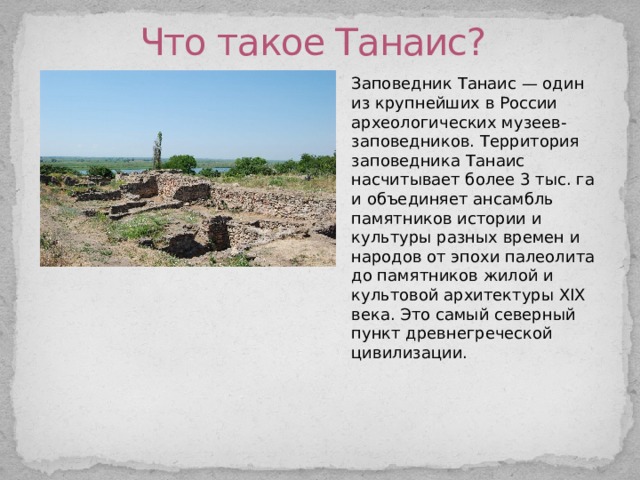 Что такое Танаис?

Заповедник Танаис — один из крупнейших в России археологических музеев-заповедников. Территория заповедника Танаис насчитывает более 3 тыс. га и объединяет ансамбль памятников истории и культуры разных времен и народов от эпохи палеолита до памятников жилой и культовой архитектуры XIX века. Это самый северный пункт древнегреческой цивилизации.